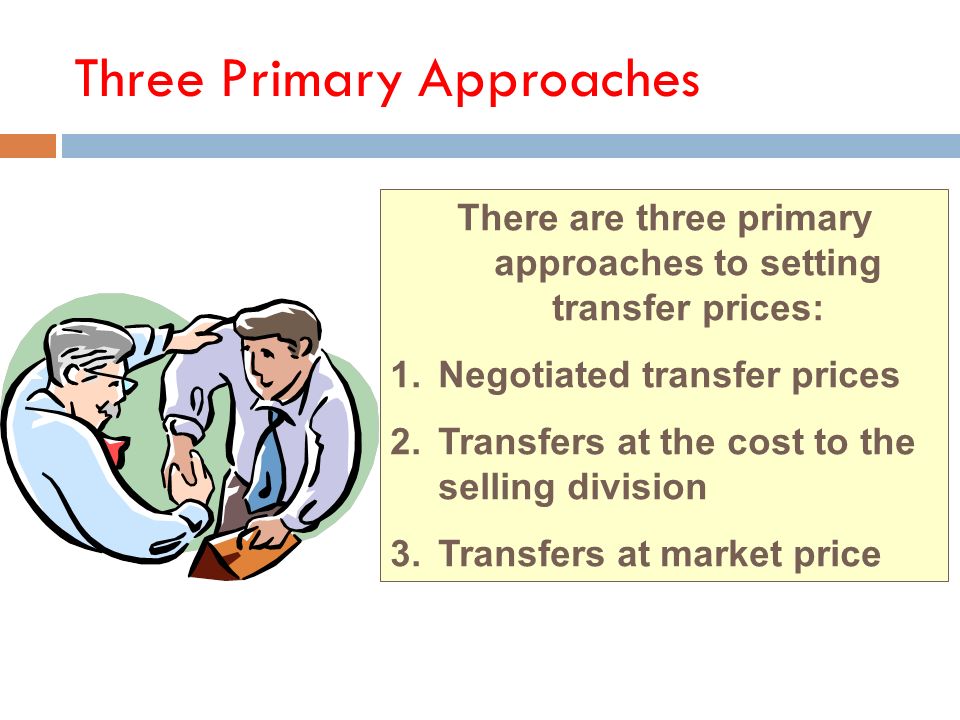 Three Primary Approaches

There are three primary approaches to setting transfer prices:

1. Negotiated transfer prices
2. Transfers at the cost to the selling division
3. Transfers at market price